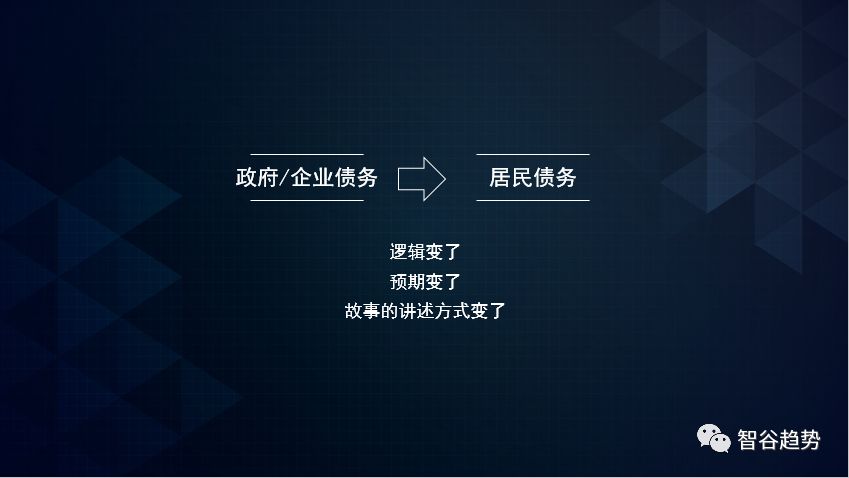 政府/企业债务

居民债务

逻辑变了
预期变了
故事的讲述方式变了

智谷趋势